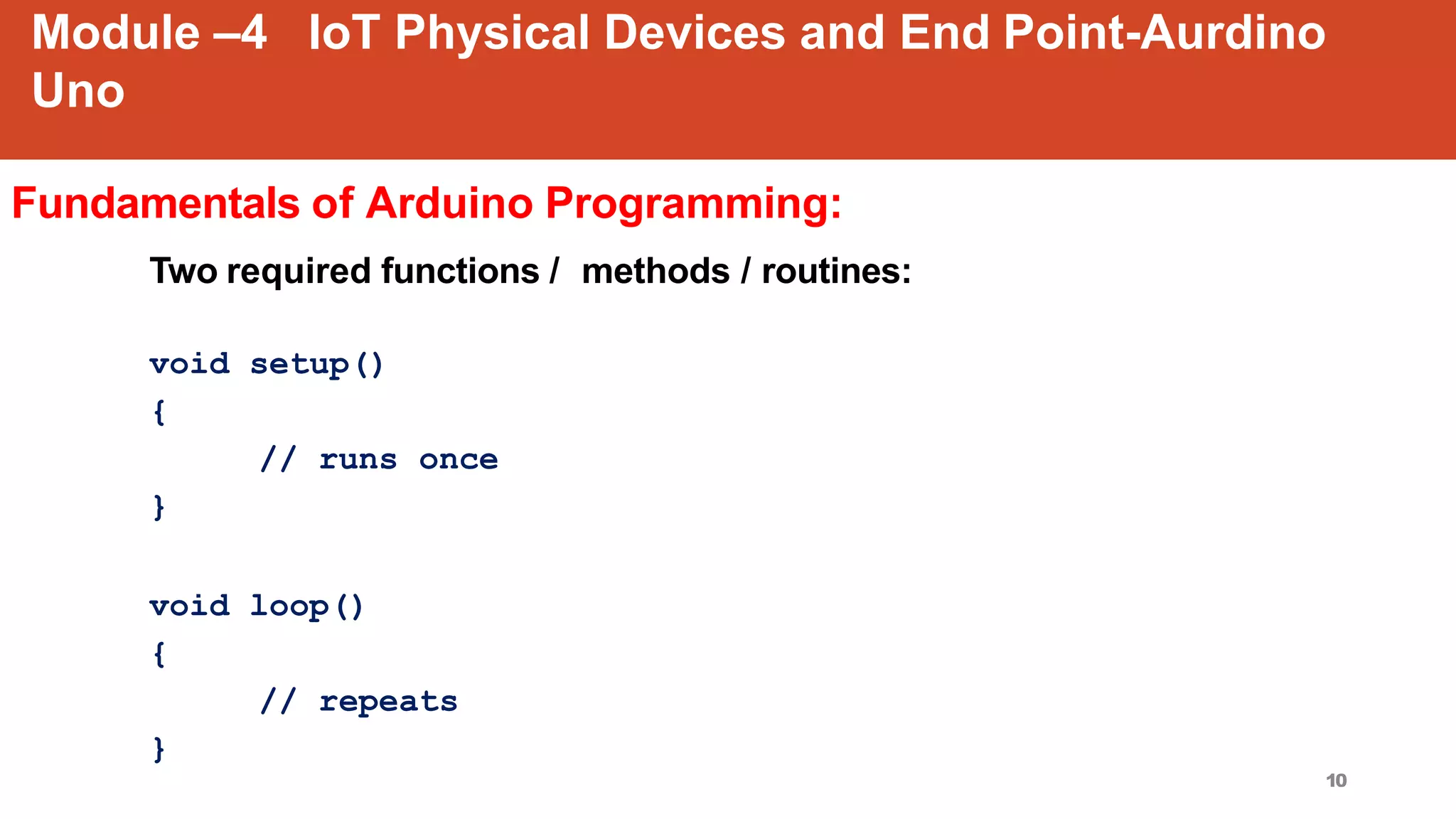 Module –4 IoT Physical Devices and End Point-Aurdino Uno

Fundamentals of Arduino Programming:

Two required functions / methods / routines:

void setup()
{
// runs once
}

void loop()
{
// repeats
}

10